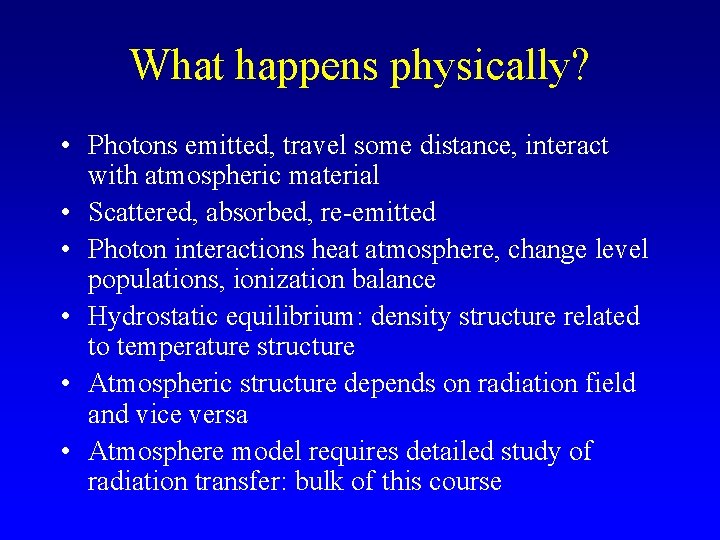 What happens physically?

• Photons emitted, travel some distance, interact with atmospheric material
• Scattered, absorbed, re-emitted
• Photon interactions heat atmosphere, change level populations, ionization balance
• Hydrostatic equilibrium: density structure related to temperature structure
• Atmospheric structure depends on radiation field and vice versa
• Atmosphere model requires detailed study of radiation transfer: bulk of this course